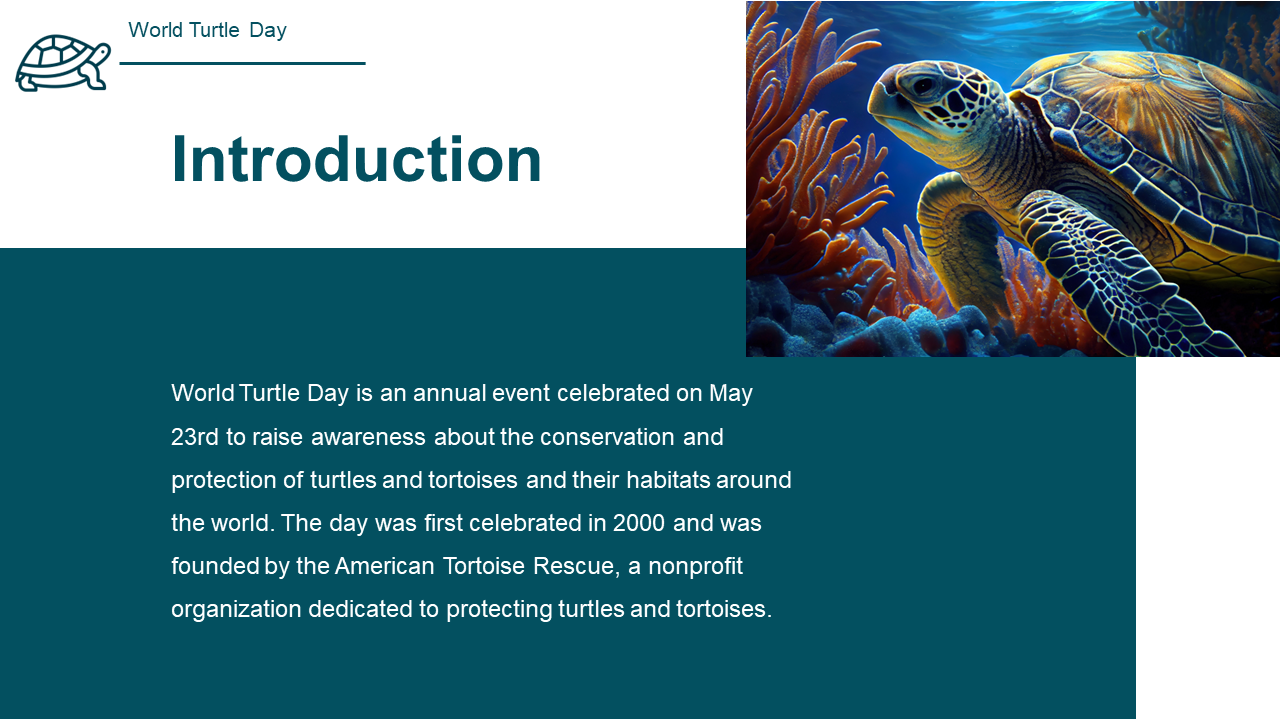 World Turtle Day

Introduction

World Turtle Day is an annual event celebrated on May 23rd to raise awareness about the conservation and protection of turtles and tortoises and their habitats around the world. The day was first celebrated in 2000 and was founded by the American Tortoise Rescue, a nonprofit organization dedicated to protecting turtles and tortoises.